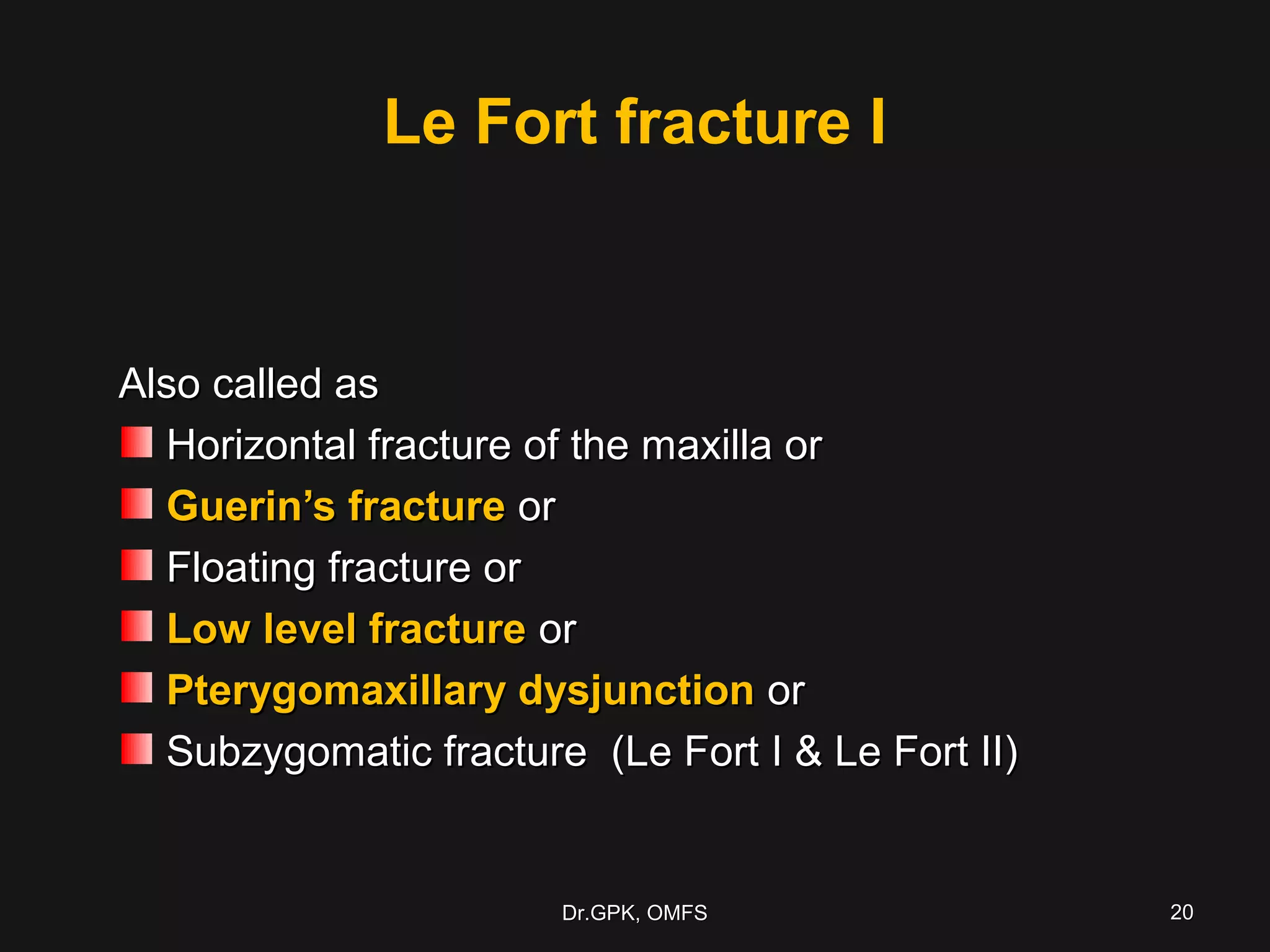 Le Fort fracture I

Also called as

- Horizontal fracture of the maxilla or
- Guerin’s fracture or
- Floating fracture or
- Low level fracture or
- Pterygomaxillary dysjunction or
- Subzygomatic fracture (Le Fort I & Le Fort II)

Dr.GPK, OMFS

20